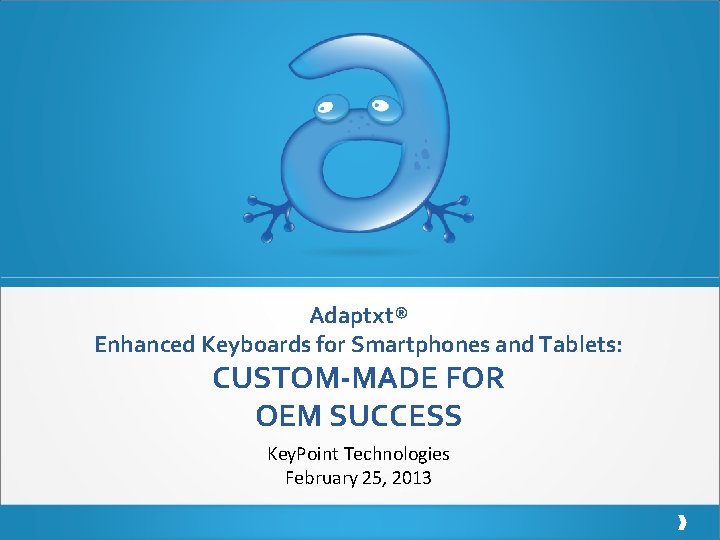 Adaptxt®
Enhanced Keyboards for Smartphones and Tablets:
CUSTOM-MADE FOR
OEM SUCCESS

KeyPoint Technologies
February 25, 2013